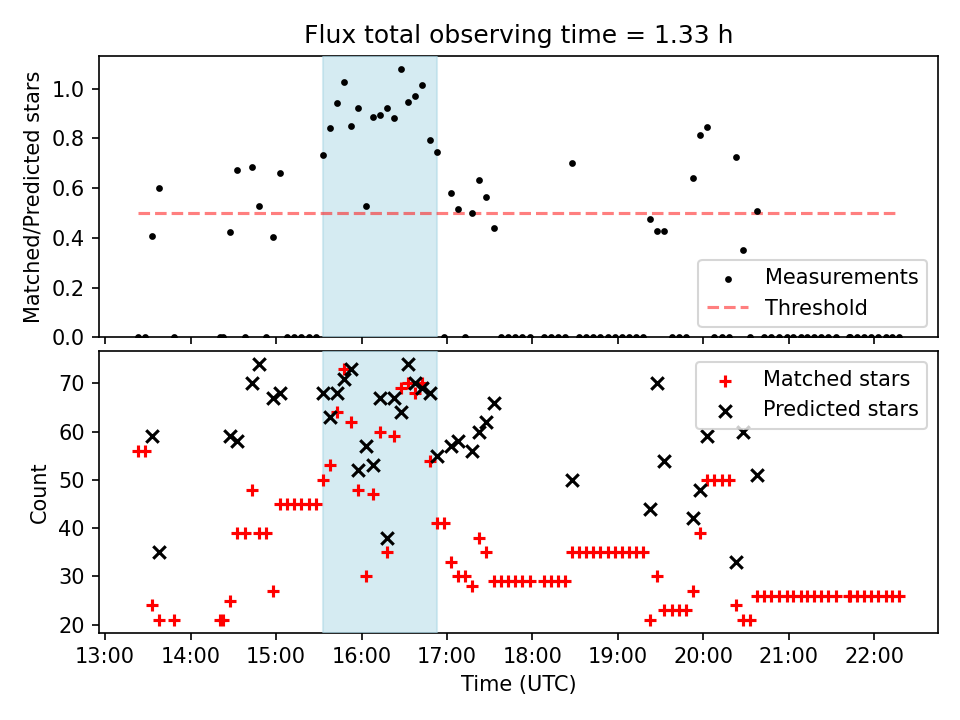 Flux total observing time = 1.33 h

Matched/Predicted stars

1.0
0.8
0.6
0.4
0.2
0.0

Measurements
Threshold

Count

70
60
50
40
30
20

Matched stars
Predicted stars

13:00 14:00 15:00 16:00 17:00 18:00 19:00 20:00 21:00 22:00

Time (UTC)